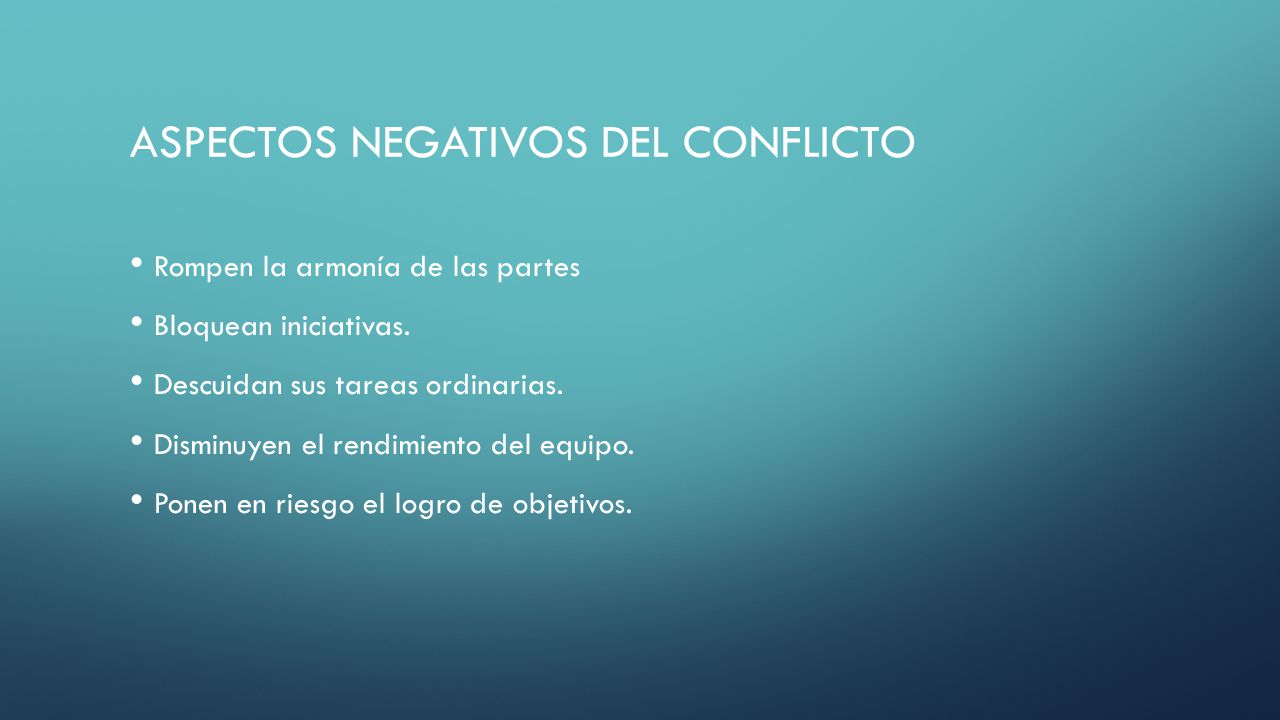 ASPECTOS NEGATIVOS DEL CONFLICTO

• Rompen la armonía de las partes
• Bloquean iniciativas.
• Descuidan sus tareas ordinarias.
• Disminuyen el rendimiento del equipo.
• Ponen en riesgo el logro de objetivos.